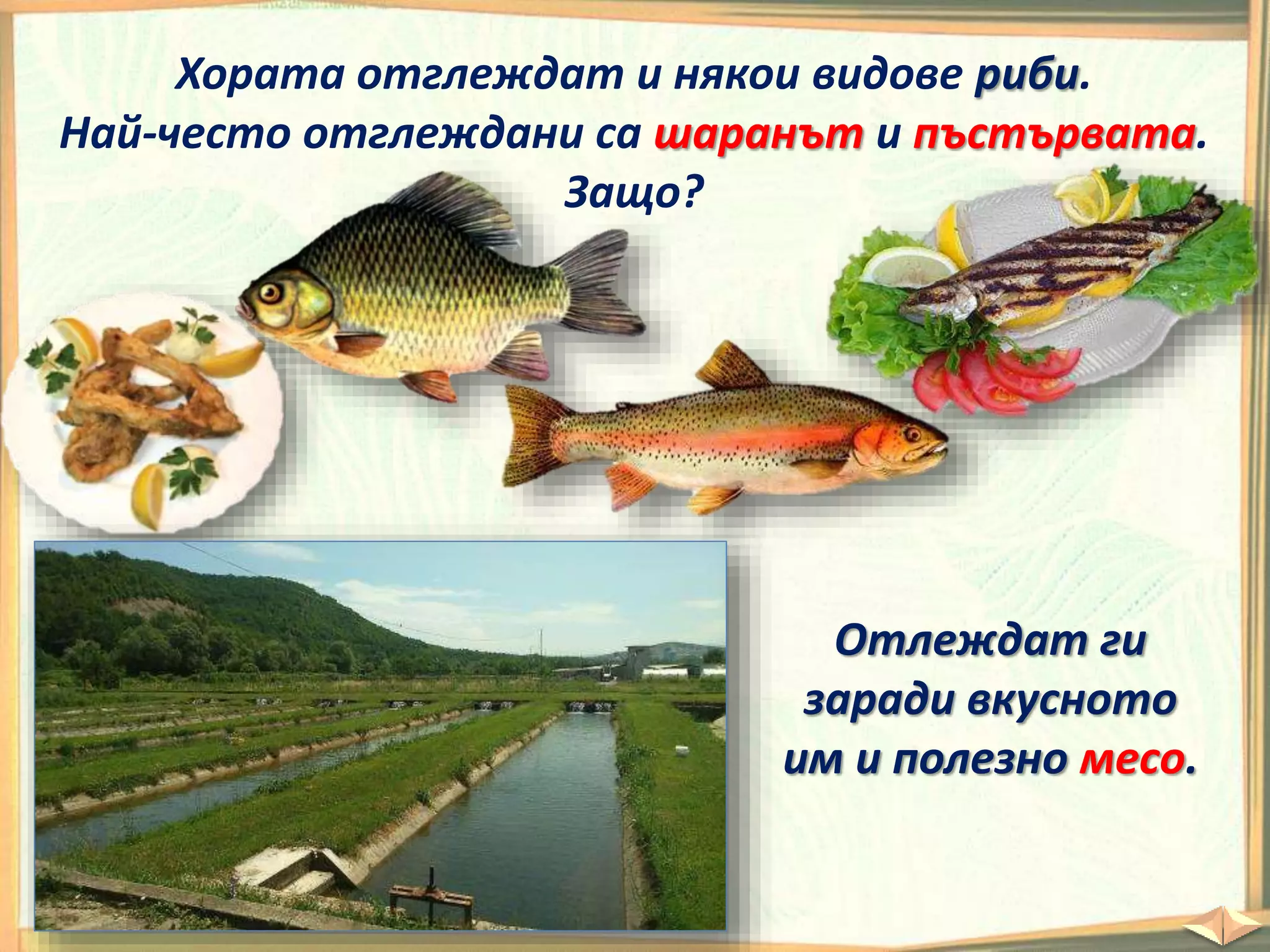 Хората отглеждат и някои видове риби.
Най-често отглеждани са шаранът и пъстървата.
Защо?

Отлеждат ги заради вкусното им и полезно месо.